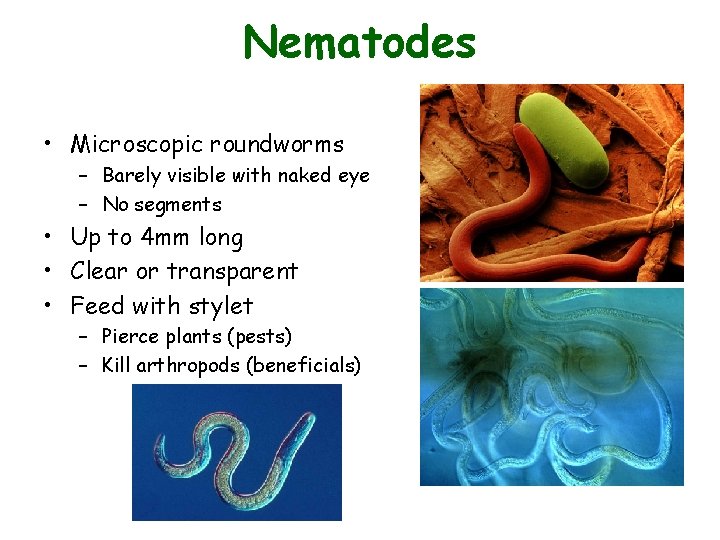 Nematodes

• Microscopic roundworms
 – Barely visible with naked eye
 – No segments
• Up to 4mm long
• Clear or transparent
• Feed with stylet
 – Pierce plants (pests)
 – Kill arthropods (beneficials)